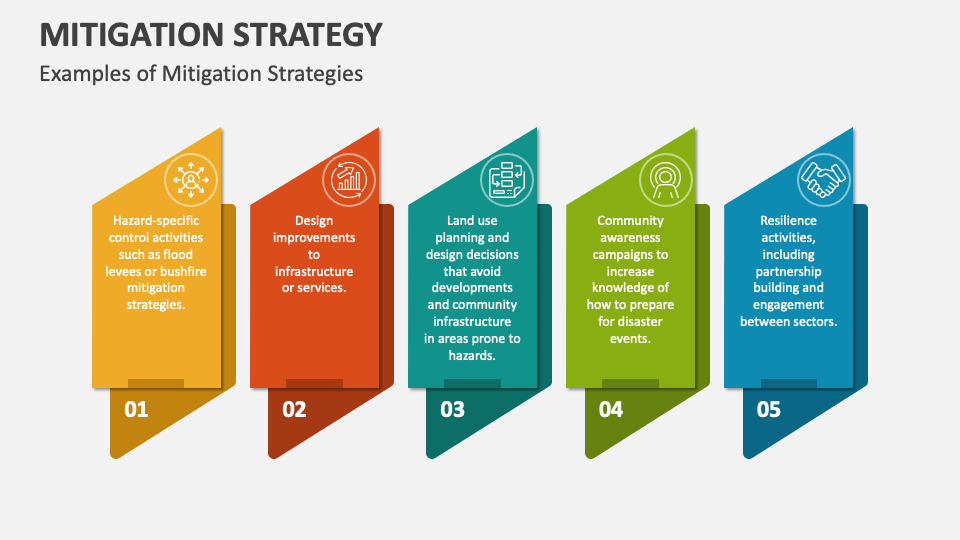 MITIGATION STRATEGY

Examples of Mitigation Strategies

Hazard-specific control activities such as flood levees or bushfire mitigation strategies.

01

Design improvements to infrastructure or services.

02

Land use planning and design decisions that avoid developments and community infrastructure in areas prone to hazards.

03

Community awareness campaigns to increase knowledge of how to prepare for disaster events.

04

Resilience activities, including partnership building and engagement between sectors.

05